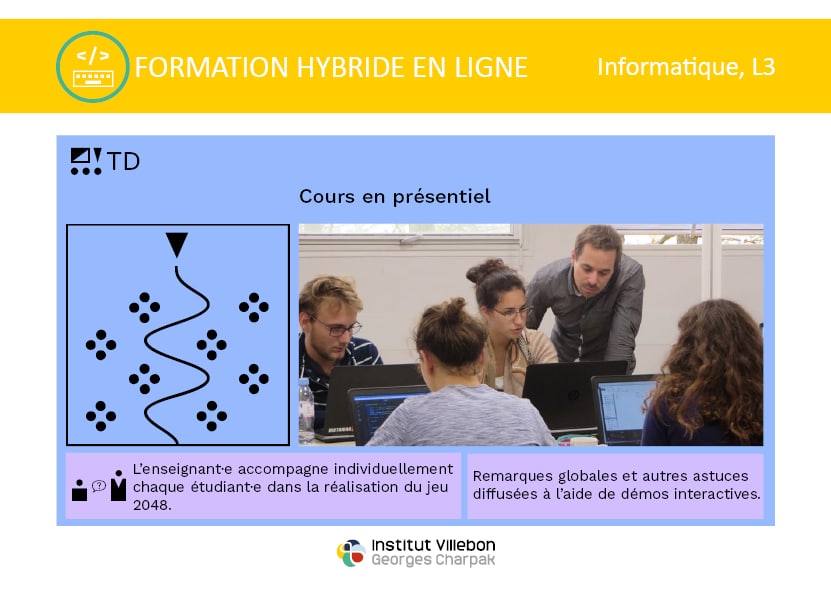 </>

FORMATION HYBRIDE EN LIGNE

Informatique, L3

TD

Cours en présentiel

L'enseignant·e accompagne individuellement chaque étudiant·e dans la réalisation du jeu 2048.

Remarques globales et autres astuces diffusées à l'aide de démos interactives.

Institut Villebon
Georges Charpak